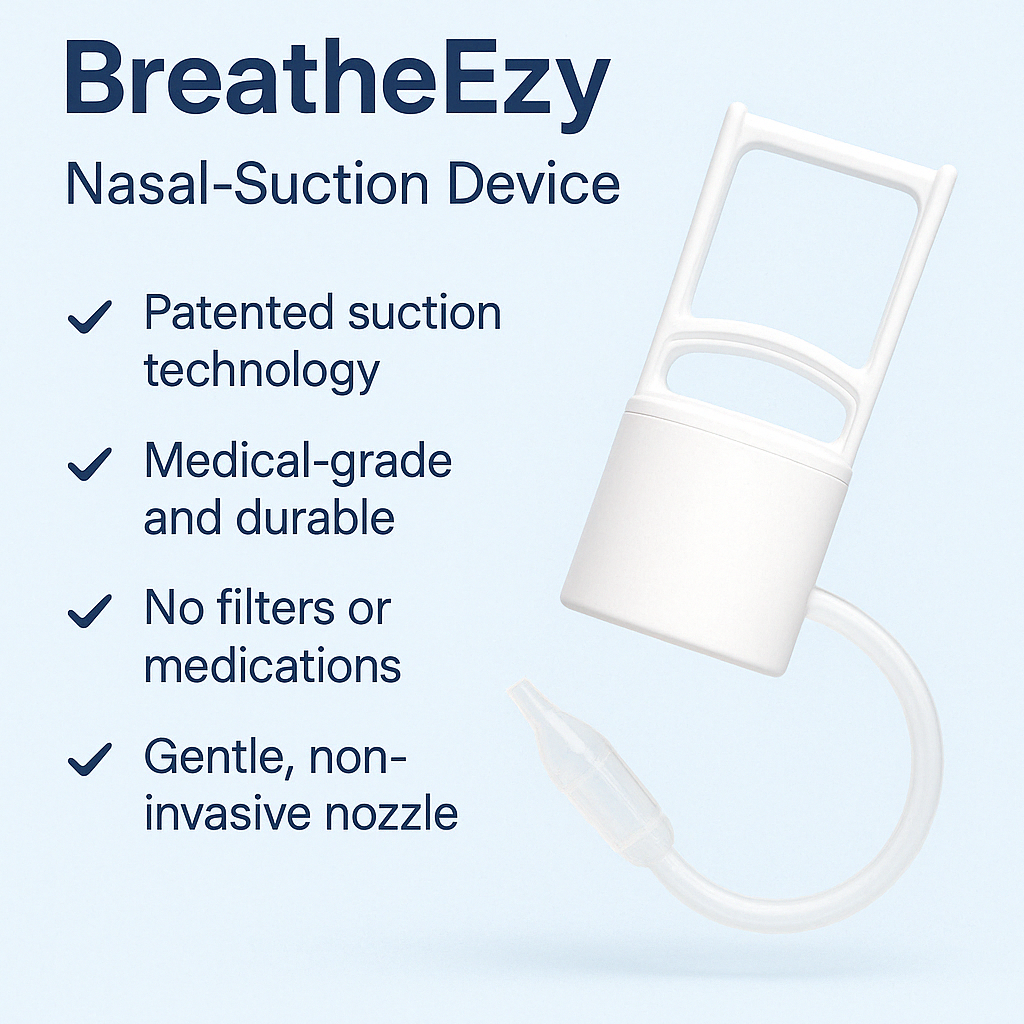 BreatheEzy

Nasal-Suction Device

✓ Patented suction technology

✓ Medical-grade and durable

✓ No filters or medications

✓ Gentle, non-invasive nozzle